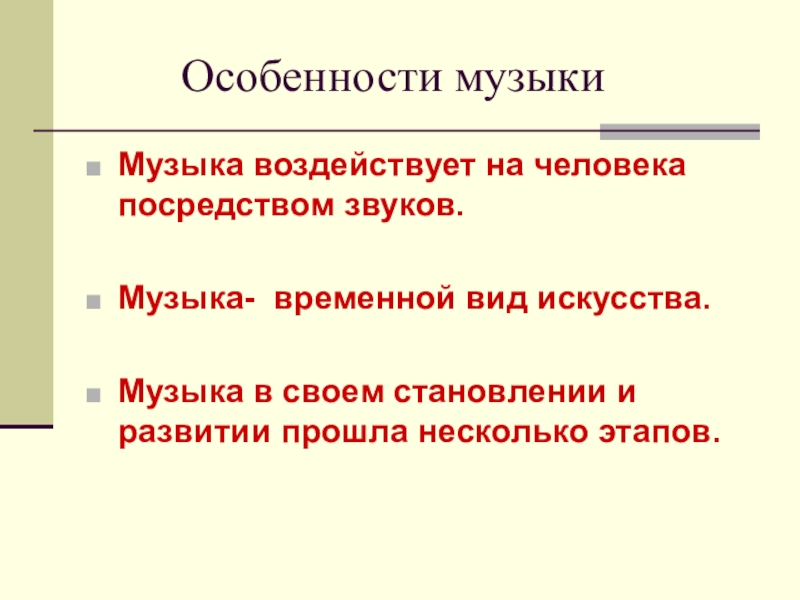 Особенности музыки

Музыка воздействует на человека посредством звуков.

Музыка-  временной вид искусства.

Музыка в своем становлении и развитии прошла несколько этапов.